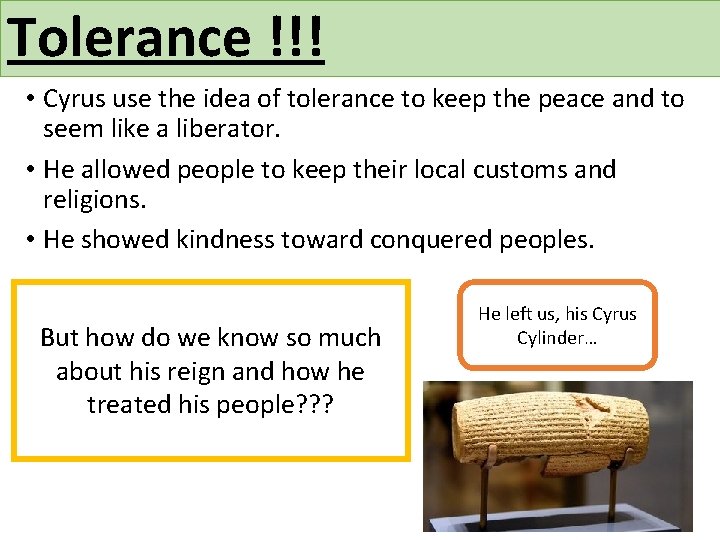 Tolerance !!!

• Cyrus use the idea of tolerance to keep the peace and to seem like a liberator.

• He allowed people to keep their local customs and religions.

• He showed kindness toward conquered peoples.

But how do we know so much about his reign and how he treated his people???

He left us, his Cyrus Cylinder…